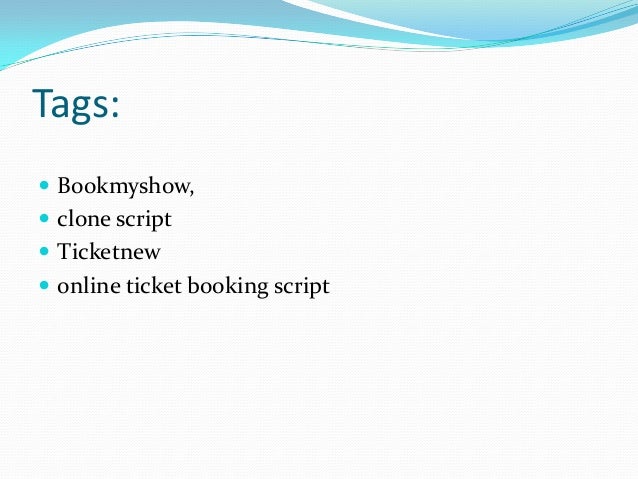 Tags:

- Bookmyshow,
- clone script
- Ticketnew
- online ticket booking script